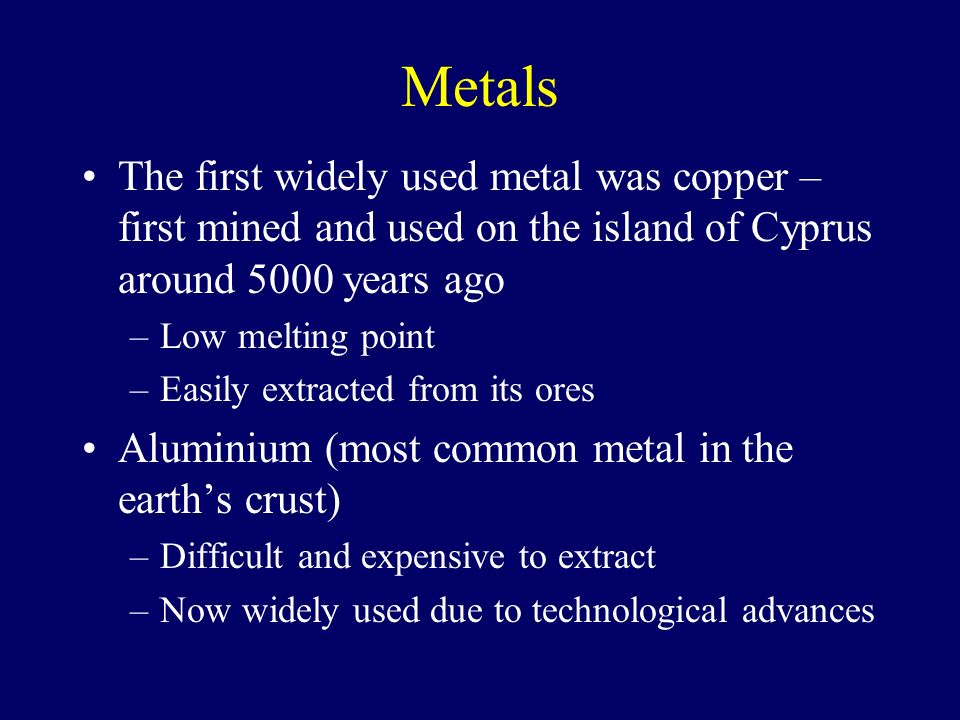 Metals

• The first widely used metal was copper – first mined and used on the island of Cyprus around 5000 years ago
– Low melting point
– Easily extracted from its ores

• Aluminium (most common metal in the earth’s crust)
– Difficult and expensive to extract
– Now widely used due to technological advances